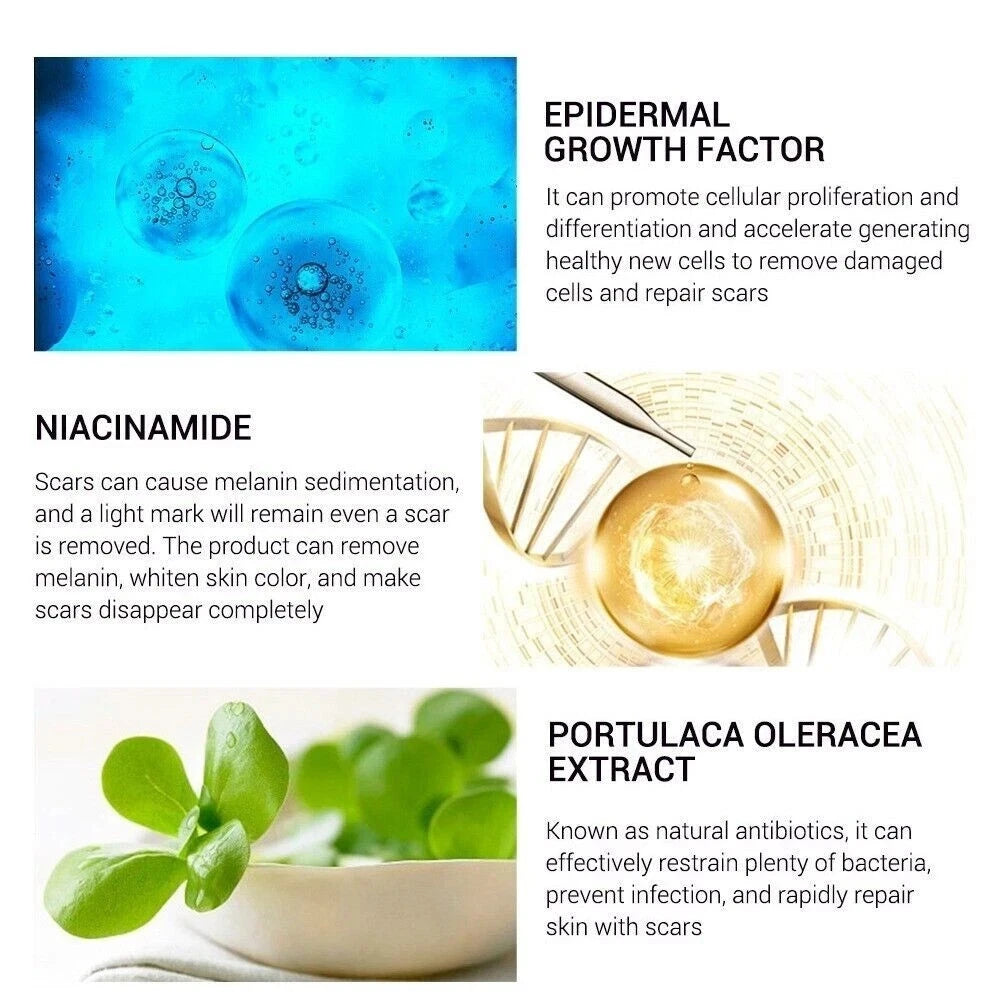 EPIDERMAL GROWTH FACTOR

It can promote cellular proliferation and differentiation and accelerate generating healthy new cells to remove damaged cells and repair scars

NIACINAMIDE

Scars can cause melanin sedimentation, and a light mark will remain even a scar is removed. The product can remove melanin, whiten skin color, and make scars disappear completely

PORTULACA OLERACEA EXTRACT

Known as natural antibiotics, it can effectively restrain plenty of bacteria, prevent infection, and rapidly repair skin with scars